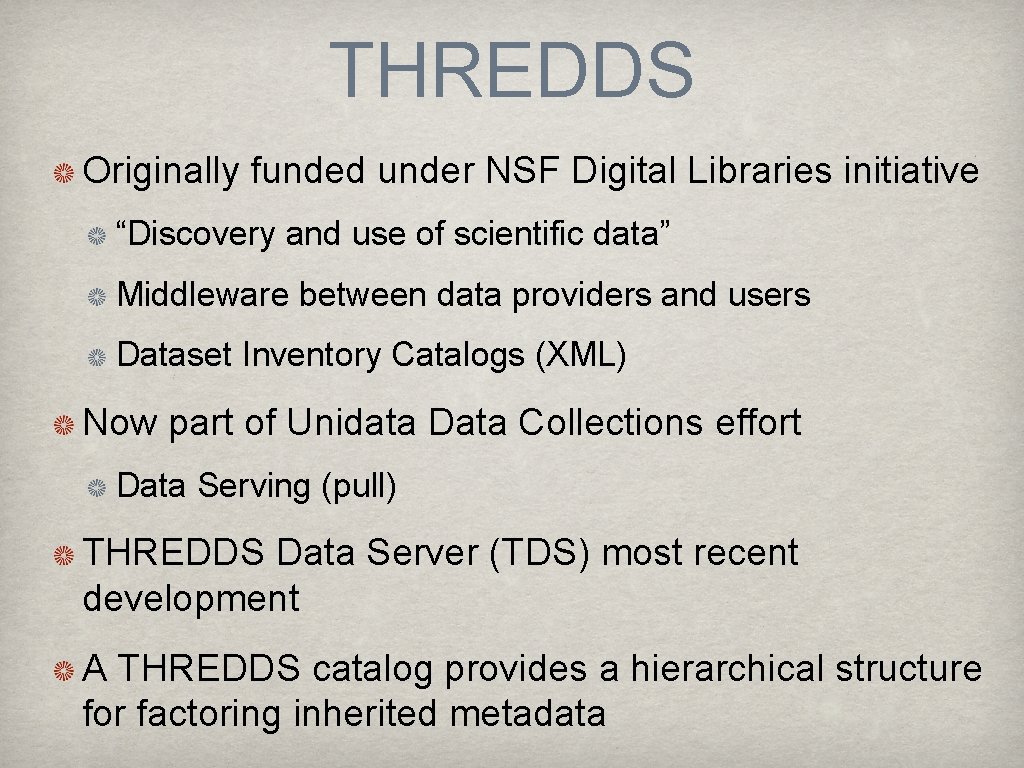 THREDDS

Originally funded under NSF Digital Libraries initiative

“Discovery and use of scientific data”

Middleware between data providers and users

Dataset Inventory Catalogs (XML)

Now part of Unidata Data Collections effort

Data Serving (pull)

THREDDS Data Server (TDS) most recent development

A THREDDS catalog provides a hierarchical structure for factoring inherited metadata